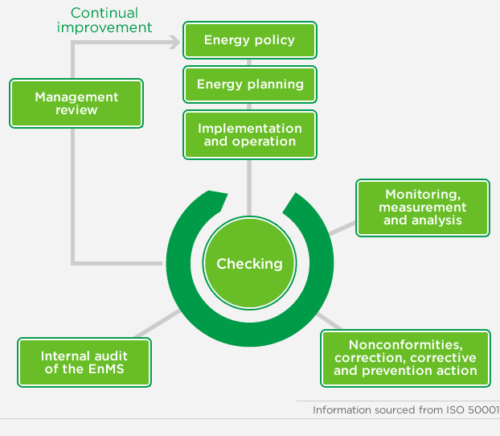 Continual improvement

Energy policy

Energy planning

Implementation and operation

Management review

Monitoring, measurement and analysis

Checking

Internal audit of the EnMS

Nonconformities, correction, corrective and prevention action

Information sourced from ISO 50001